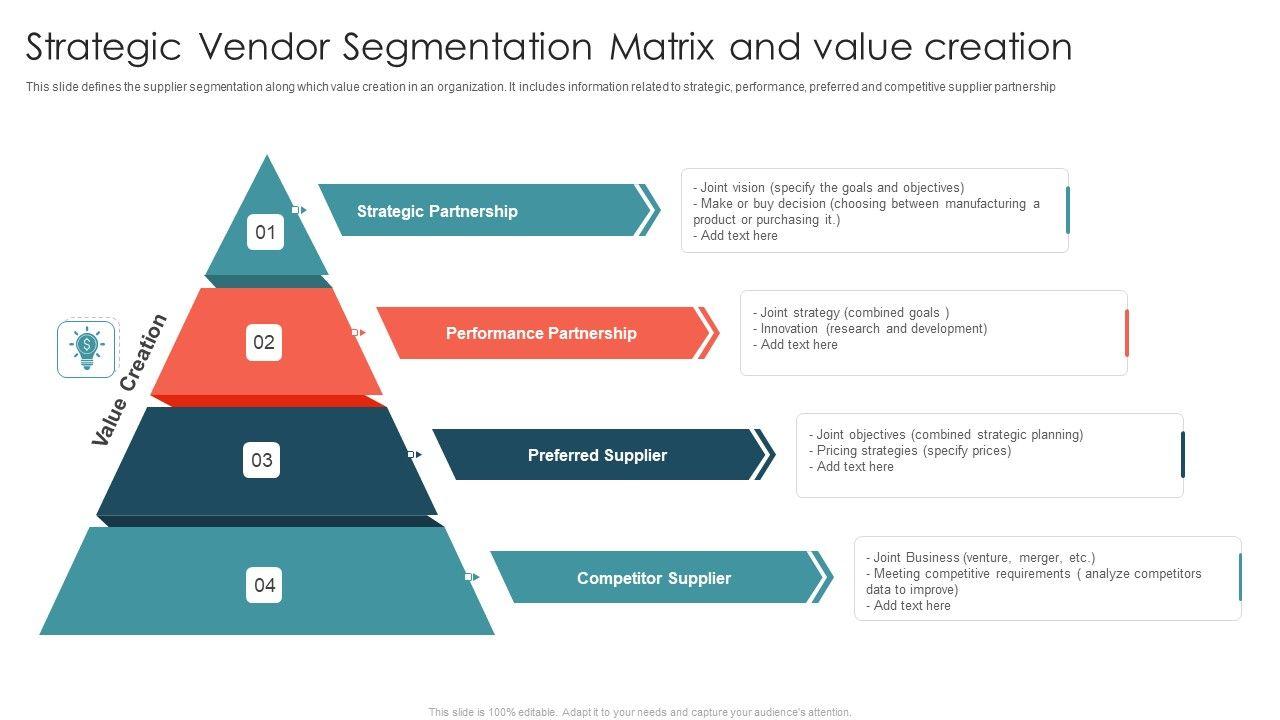 Strategic Vendor Segmentation Matrix and value creation

This slide defines the supplier segmentation along which value creation in an organization. It includes information related to strategic, performance, preferred and competitive supplier partnership

Value Creation

01

Strategic Partnership

- Joint vision (specify the goals and objectives)
- Make or buy decision (choosing between manufacturing a product or purchasing it.)
- Add text here

02

Performance Partnership

- Joint strategy (combined goals )
- Innovation (research and development)
- Add text here

03

Preferred Supplier

- Joint objectives (combined strategic planning)
- Pricing strategies (specify prices)
- Add text here

04

Competitor Supplier

- Joint Business (venture, merger, etc.)
- Meeting competitive requirements ( analyze competitors data to improve)
- Add text here

This slide is 100% editable. Adapt it to your needs and capture your audience's attention.